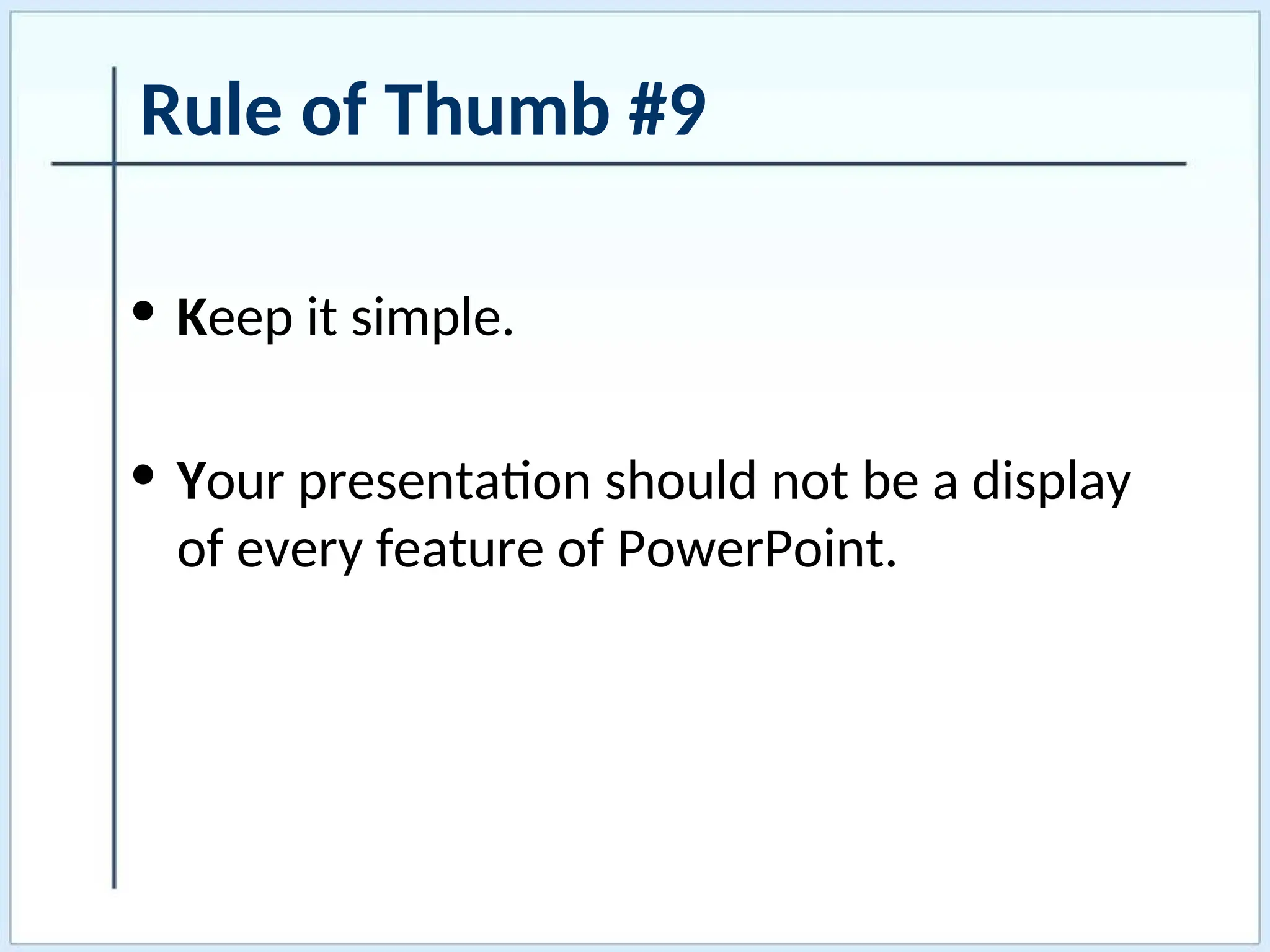 Rule of Thumb #9

• Keep it simple.

• Your presentation should not be a display of every feature of PowerPoint.